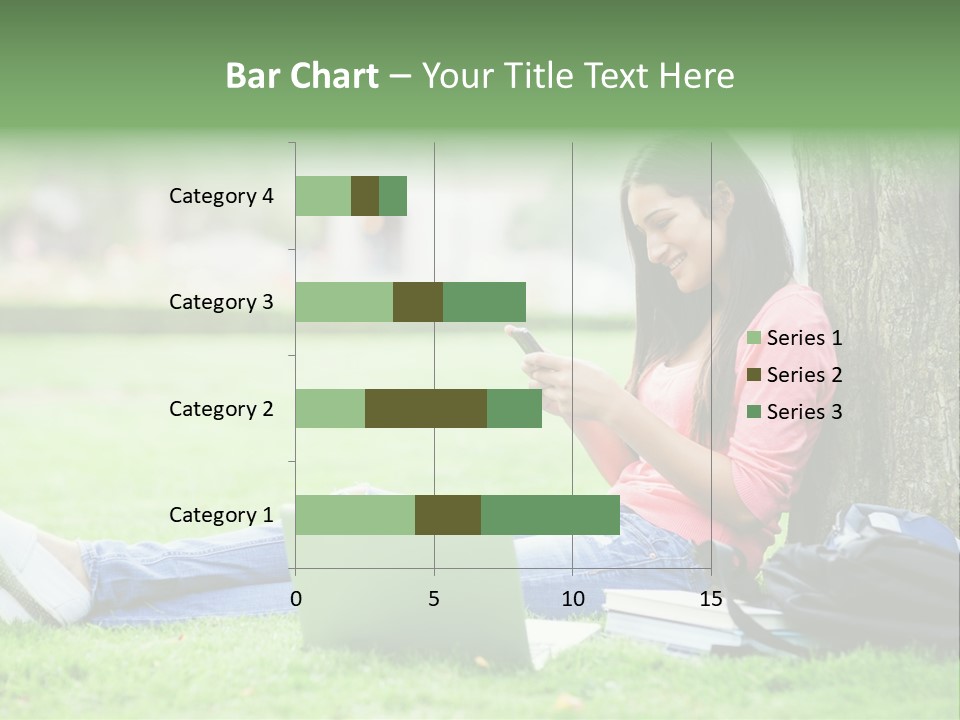 Bar Chart – Your Title Text Here

Category 4
Category 3
Category 2
Category 1

0
5
10
15

Series 1
Series 2
Series 3